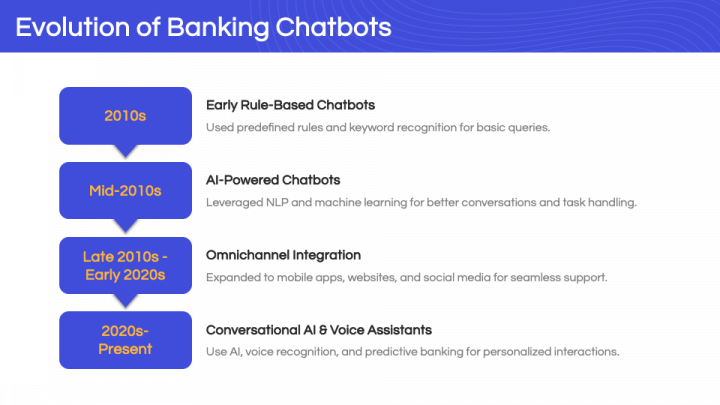 Evolution of Banking Chatbots

2010s

Early Rule-Based Chatbots

Used predefined rules and keyword recognition for basic queries.

Mid-2010s

AI-Powered Chatbots

Leveraged NLP and machine learning for better conversations and task handling.

Late 2010s - Early 2020s

Omnichannel Integration

Expanded to mobile apps, websites, and social media for seamless support.

2020s-Present

Conversational AI & Voice Assistants

Use AI, voice recognition, and predictive banking for personalized interactions.